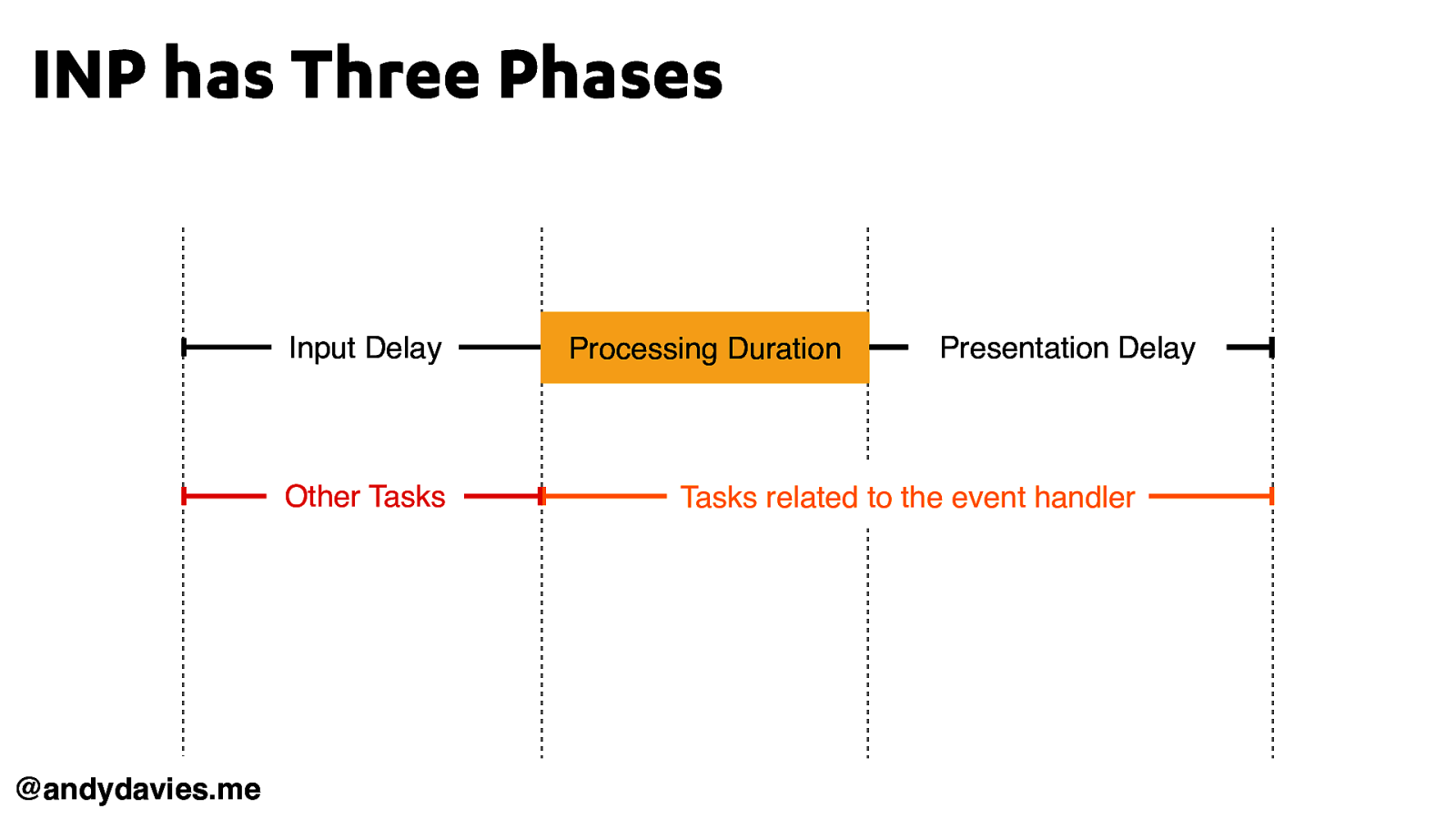 INP has Three Phases

Input Delay

Processing Duration

Presentation Delay

Other Tasks

Tasks related to the event handler

@andydavies.me